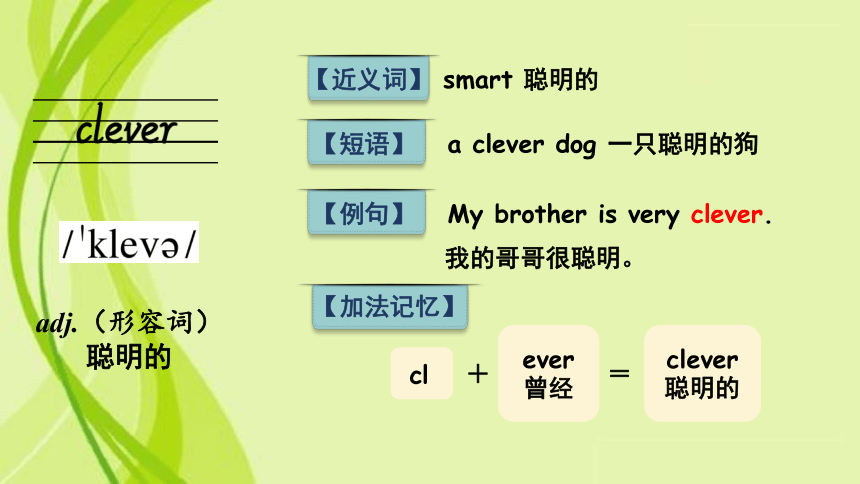 clever

/ˈklevə/

adj.（形容词）
聪明的

【近义词】 smart 聪明的

【短语】 a clever dog 一只聪明的狗

【例句】 My brother is very clever.
我的哥哥很聪明。

【加法记忆】

cl + ever 曾经 = clever 聪明的